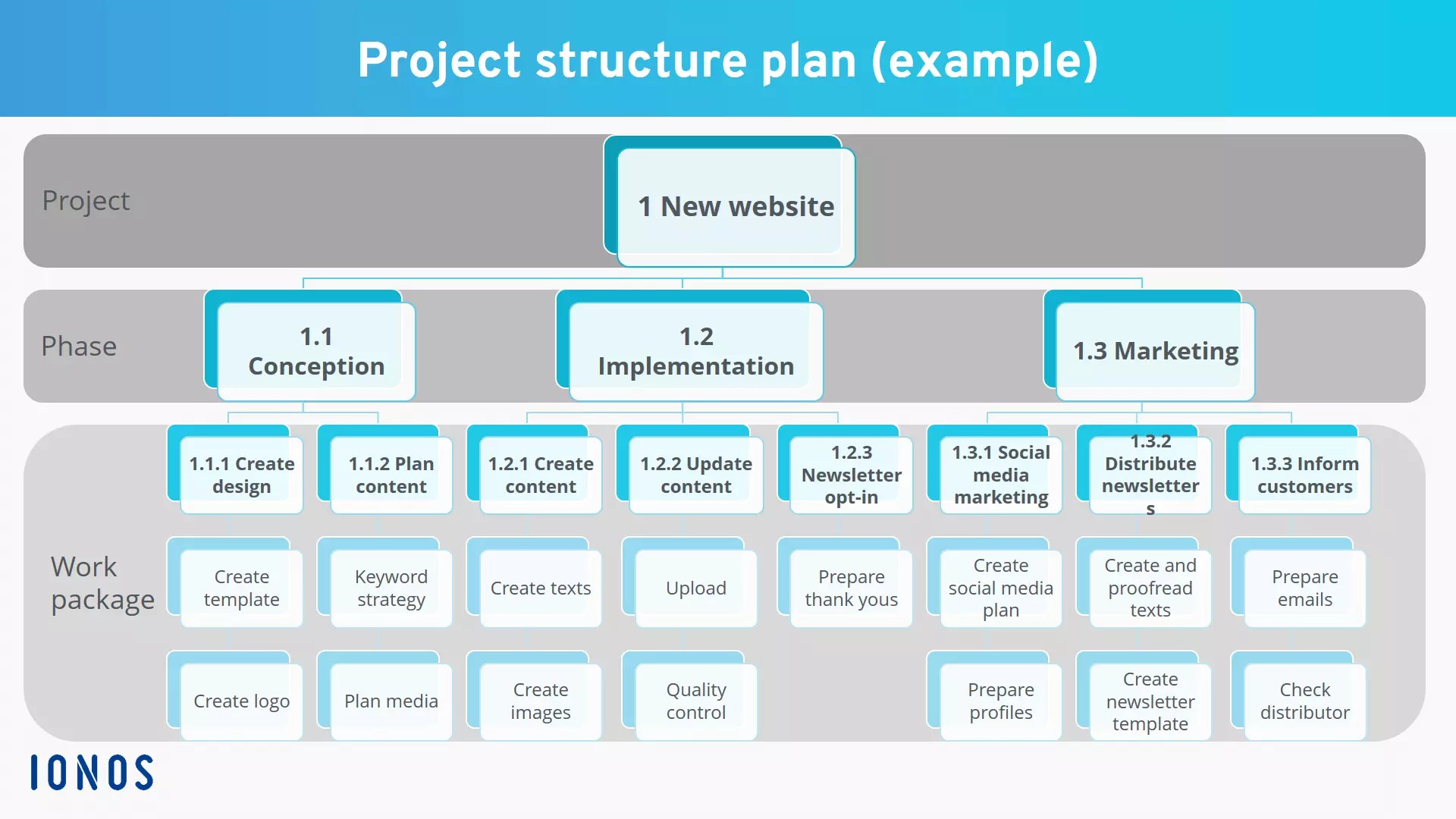 Project structure plan (example)

Project

1 New website

Phase

1.1 Conception

1.2 Implementation

1.3 Marketing

Work package

1.1.1 Create design

1.1.2 Plan content

1.2.1 Create content

1.2.2 Update content

1.2.3 Newsletter opt-in

1.3.1 Social media marketing

1.3.2 Distribute newsletter s

1.3.3 Inform customers

Create template

Keyword strategy

Create texts

Upload

Prepare thank yous

Create social media plan

Create and proofread texts

Prepare emails

Create logo

Plan media

Create images

Quality control

Prepare profiles

Create newsletter template

Check distributor

IONOS